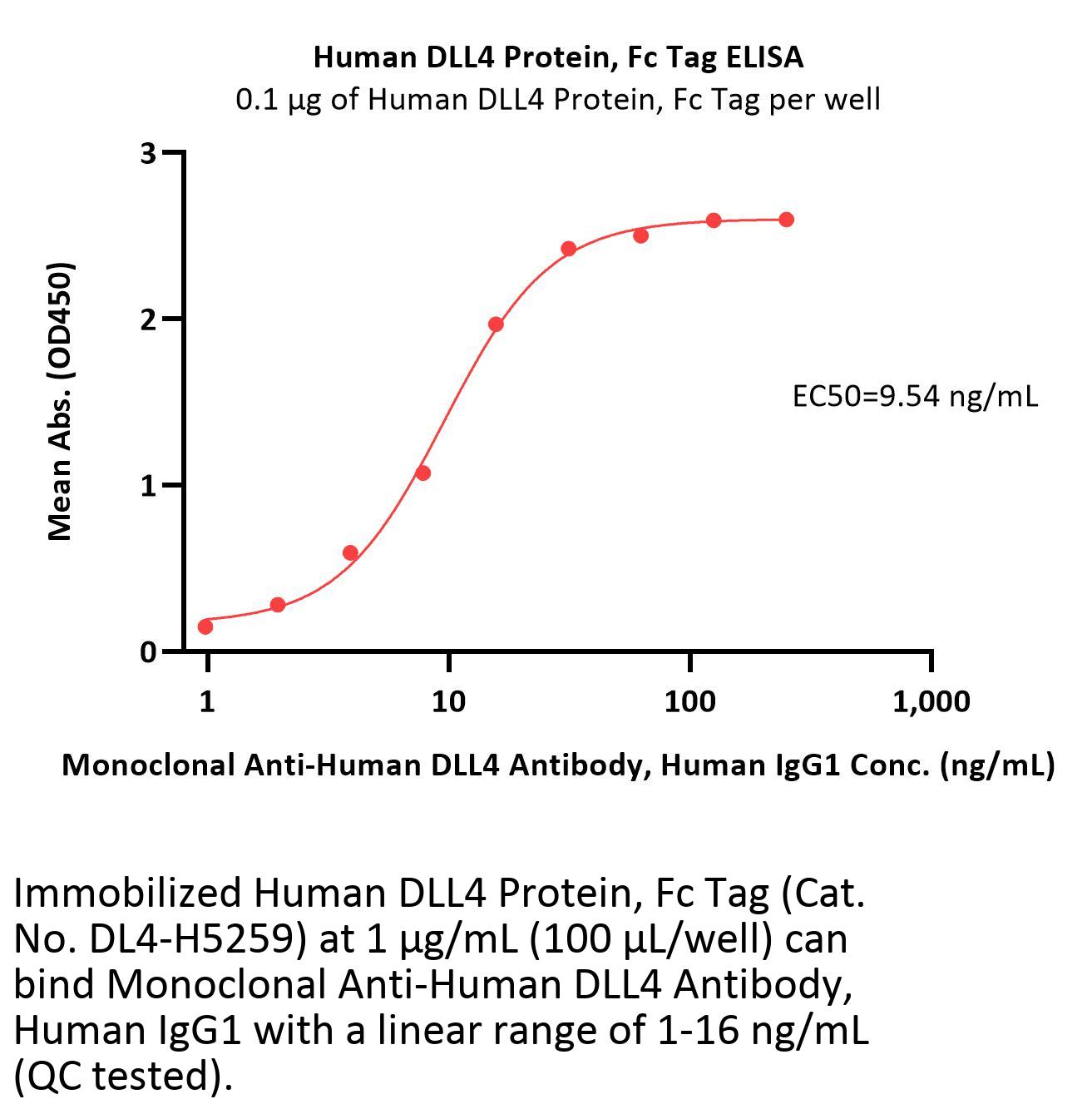 Human DLL4 Protein, Fc Tag ELISA
0.1 μg of Human DLL4 Protein, Fc Tag per well

Mean Abs. (OD450)

3
2
1
0

EC50=9.54 ng/mL

1
10
100
1,000

Monoclonal Anti-Human DLL4 Antibody, Human IgG1 Conc. (ng/mL)

Immobilized Human DLL4 Protein, Fc Tag (Cat. No. DL4-H5259) at 1 μg/mL (100 μL/well) can bind Monoclonal Anti-Human DLL4 Antibody, Human IgG1 with a linear range of 1-16 ng/mL (QC tested).